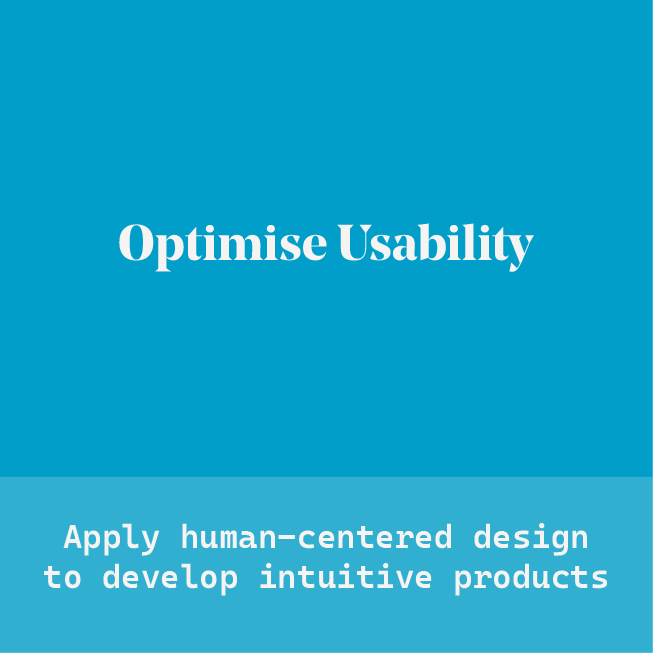 Optimise Usability

Apply human-centered design to develop intuitive products